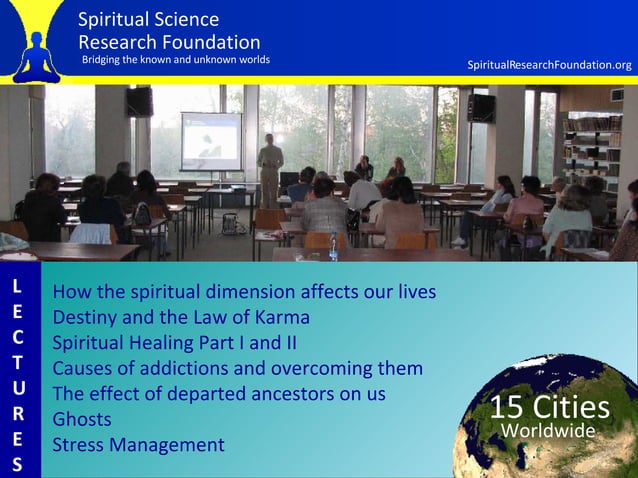 Spiritual Science Research Foundation
Bridging the known and unknown worlds

SpiritualResearchFoundation.org

LECTURES

How the spiritual dimension affects our lives
Destiny and the Law of Karma
Spiritual Healing Part I and II
Causes of addictions and overcoming them
The effect of departed ancestors on us
Ghosts
Stress Management

15 Cities
Worldwide